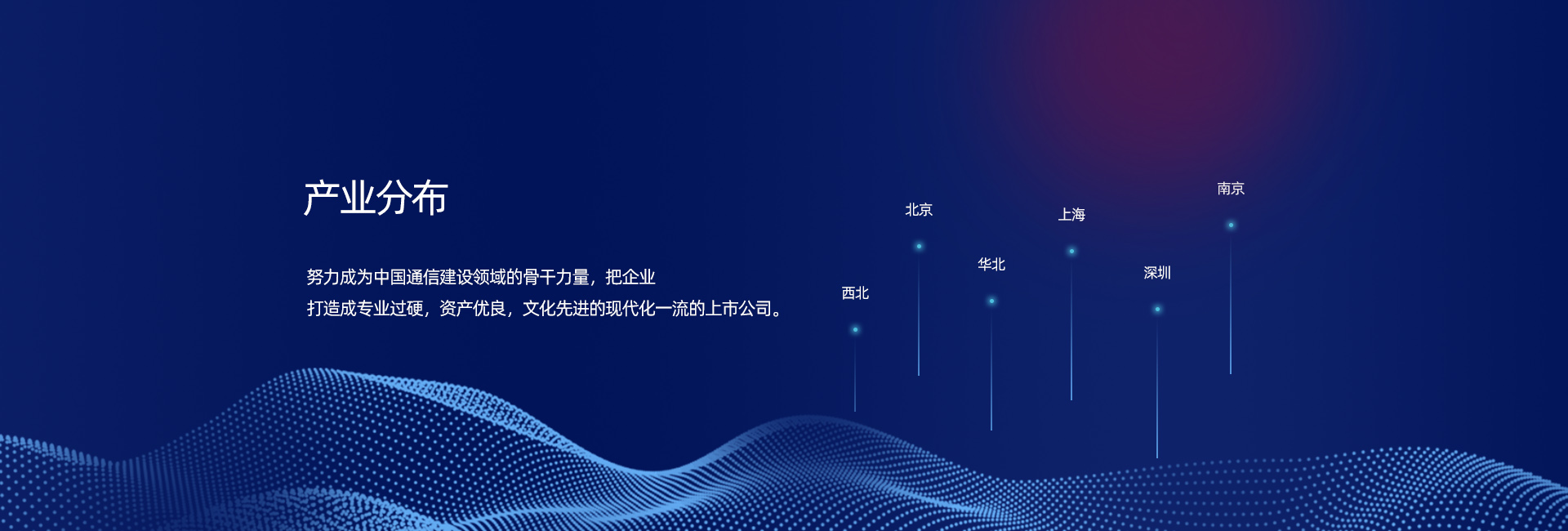 产业分布

努力成为中国通信建设领域的骨干力量，把企业
打造成专业过硬，资产优良，文化先进的现代化一流的上市公司。

西北
北京
华北
上海
深圳
南京